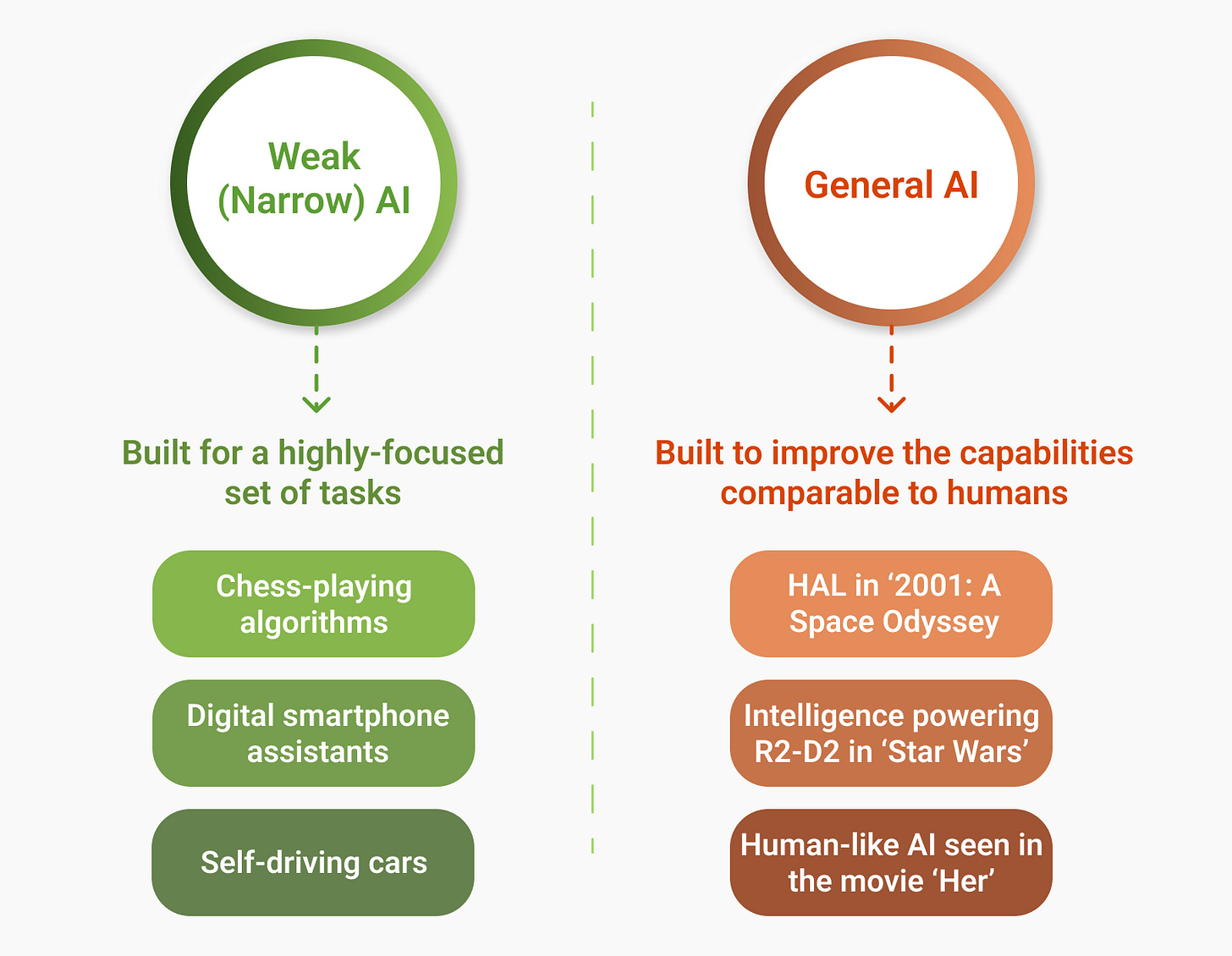 Weak (Narrow) AI

Built for a highly-focused set of tasks

Chess-playing algorithms

Digital smartphone assistants

Self-driving cars

General AI

Built to improve the capabilities comparable to humans

HAL in ‘2001: A Space Odyssey

Intelligence powering R2-D2 in ‘Star Wars’

Human-like AI seen in the movie ‘Her’